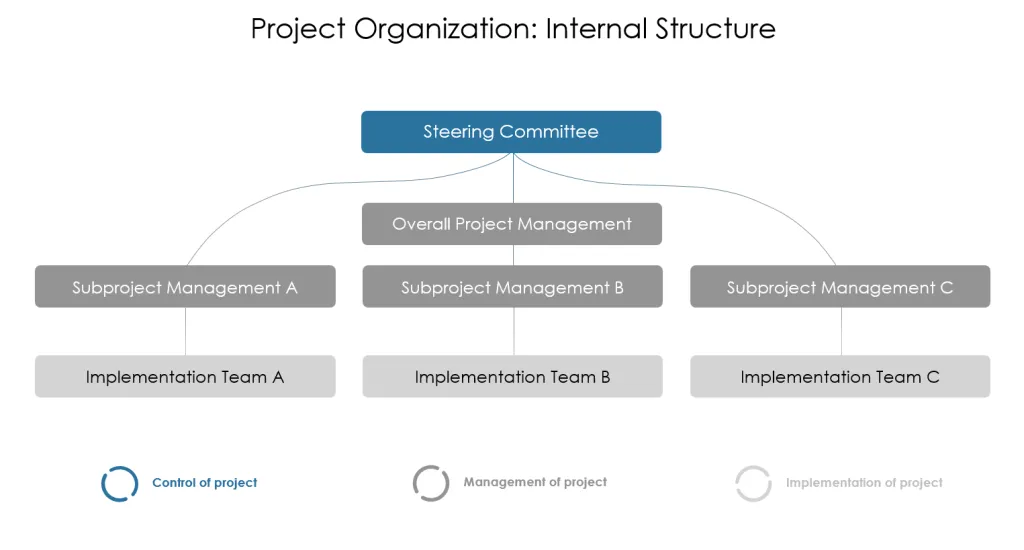 Project Organization: Internal Structure

Steering Committee

Overall Project Management

Subproject Management A

Subproject Management B

Subproject Management C

Implementation Team A

Implementation Team B

Implementation Team C

Control of project

Management of project

Implementation of project